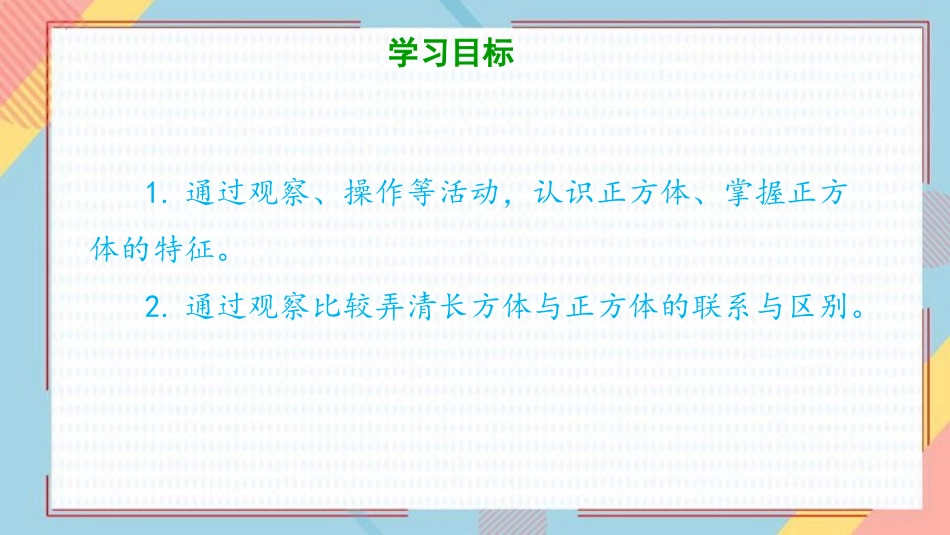 学习目标

1. 通过观察、操作等活动，认识正方体、掌握正方体的特征。

2. 通过观察比较弄清长方体与正方体的联系与区别。